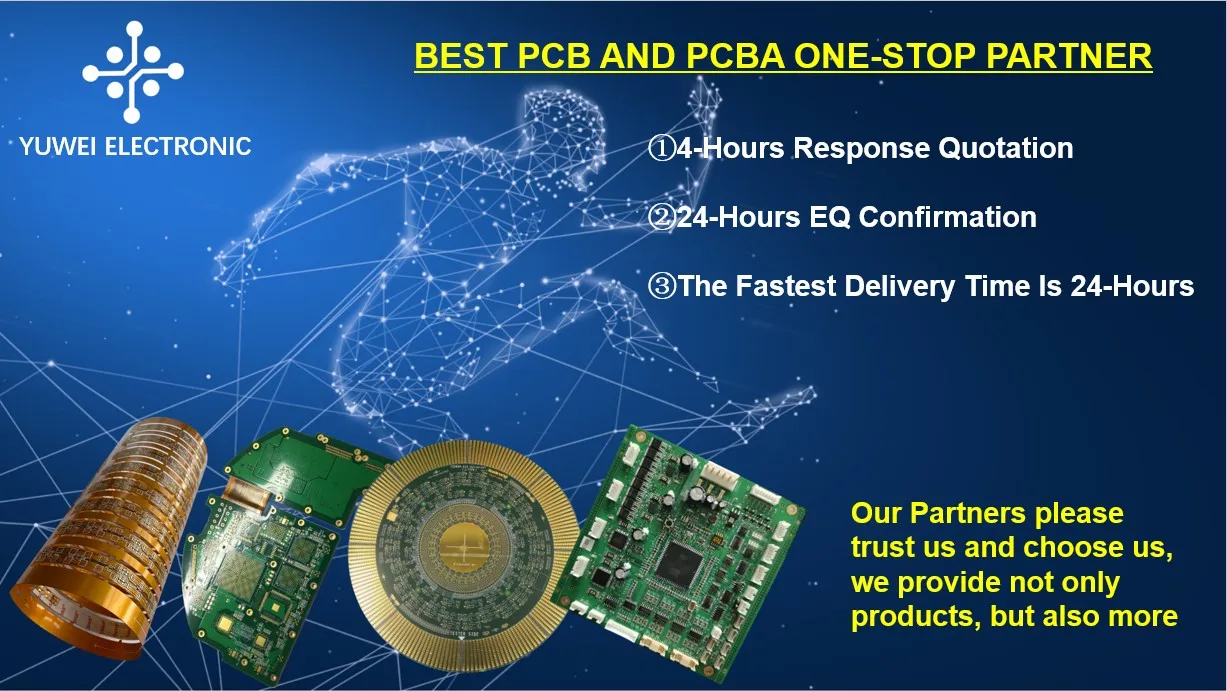 YUWEI ELECTRONIC

BEST PCB AND PCBA ONE-STOP PARTNER

①4-Hours Response Quotation

②24-Hours EQ Confirmation

③The Fastest Delivery Time Is 24-Hours

Our Partners please trust us and choose us, we provide not only products, but also more